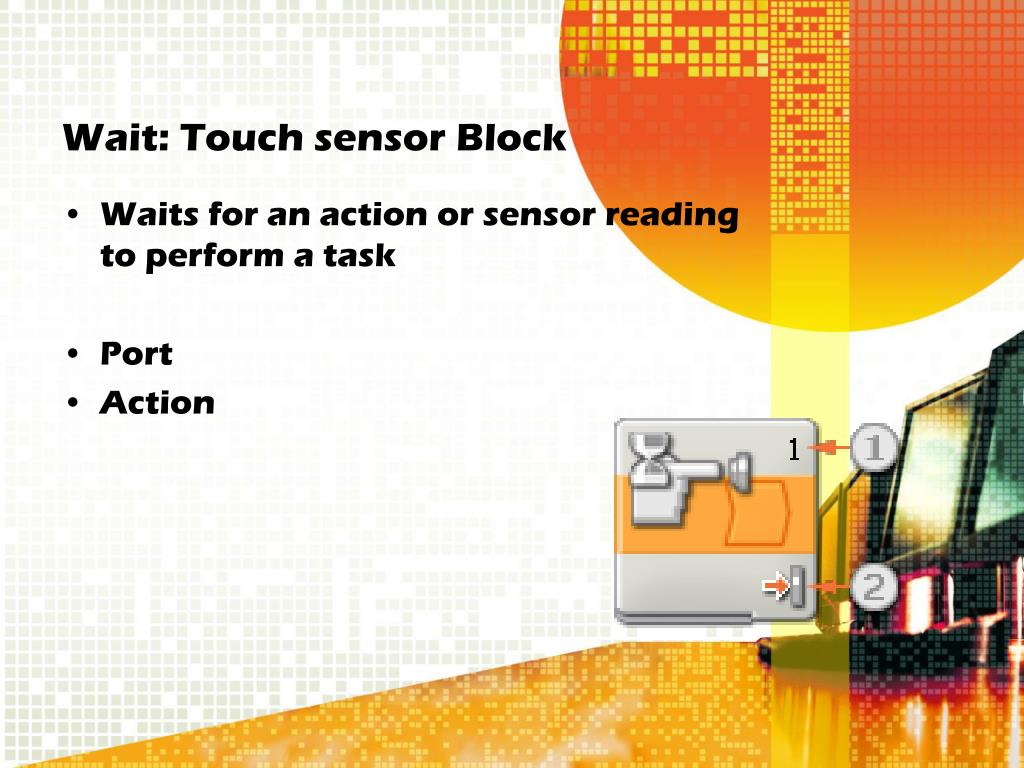 Wait: Touch sensor Block

• Waits for an action or sensor reading to perform a task

• Port
• Action

1
1
2